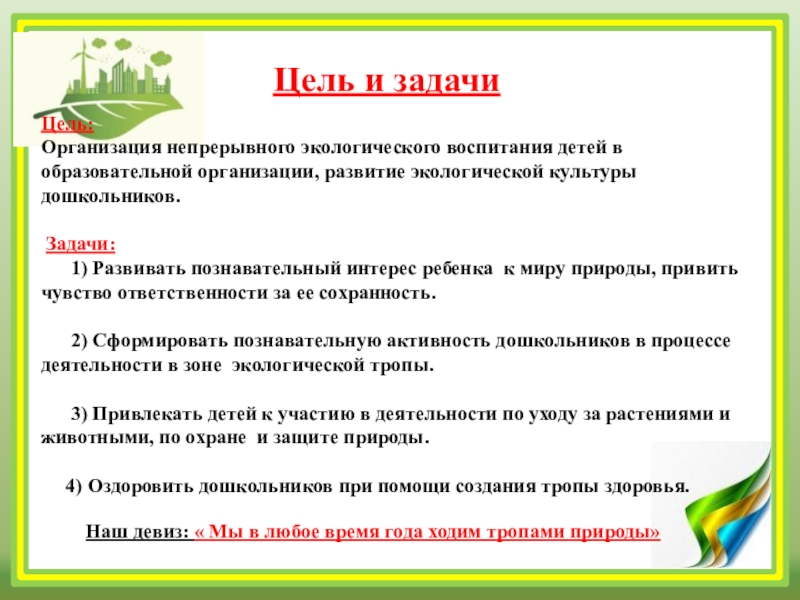 Цель и задачи

Цель:
Организация непрерывного экологического воспитания детей в образовательной организации, развитие экологической культуры дошкольников.

Задачи:
1) Развивать познавательный интерес ребенка к миру природы, привить чувство ответственности за ее сохранность.

2) Сформировать познавательную активность дошкольников в процессе деятельности в зоне экологической тропы.

3) Привлекать детей к участию в деятельности по уходу за растениями и животными, по охране и защите природы.

4) Оздоровить дошкольников при помощи создания тропы здоровья.

Наш девиз: « Мы в любое время года ходим тропами природы»